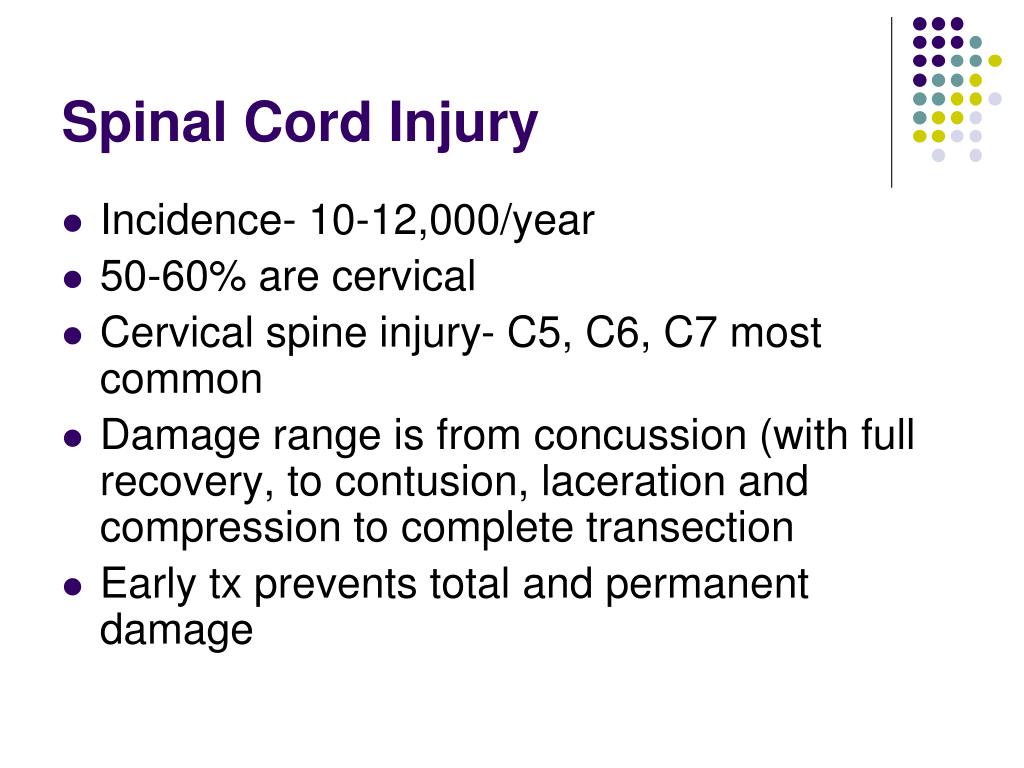 Spinal Cord Injury

- Incidence- 10-12,000/year
- 50-60% are cervical
- Cervical spine injury- C5, C6, C7 most common
- Damage range is from concussion (with full recovery, to contusion, laceration and compression to complete transection
- Early tx prevents total and permanent damage